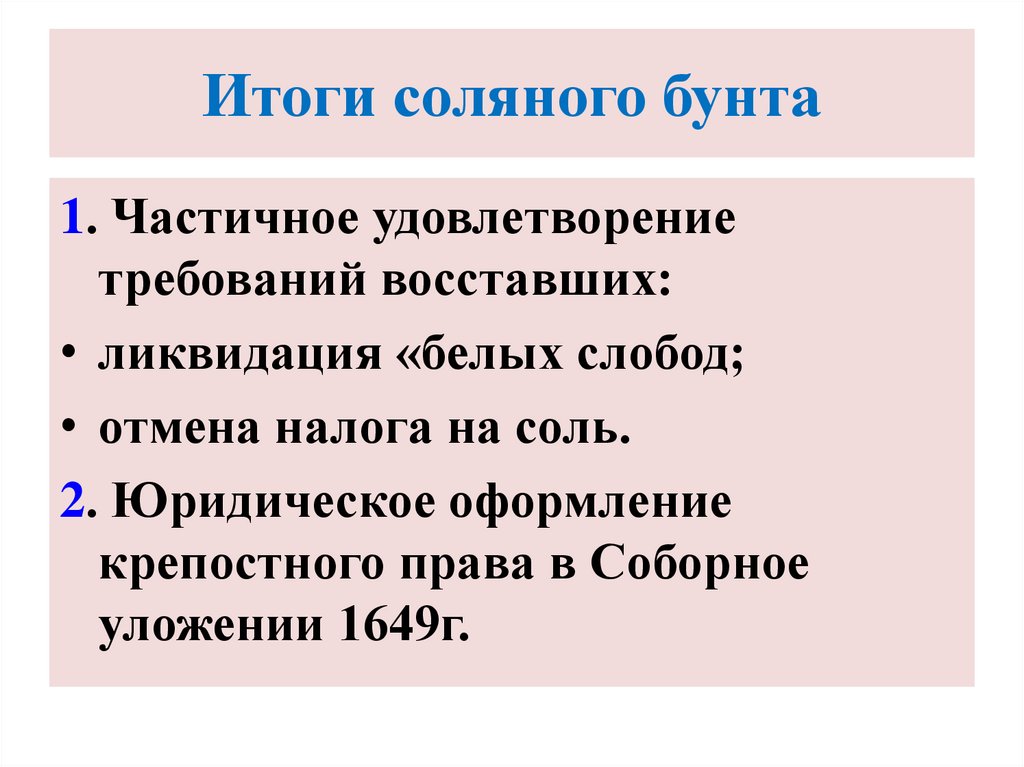 Итоги соляного бунта

1. Частичное удовлетворение требований восставших:

• ликвидация «белых слобод;

• отмена налога на соль.

2. Юридическое оформление крепостного права в Соборное уложении 1649г.